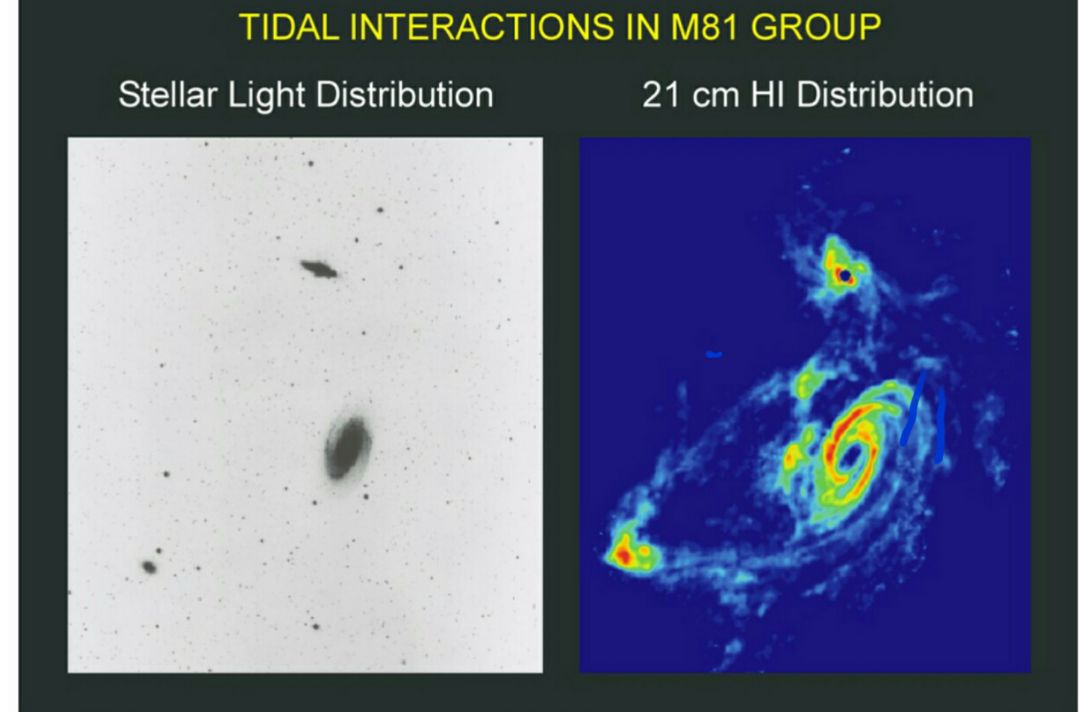 TIDAL INTERACTIONS IN M81 GROUP

Stellar Light Distribution

21 cm HI Distribution